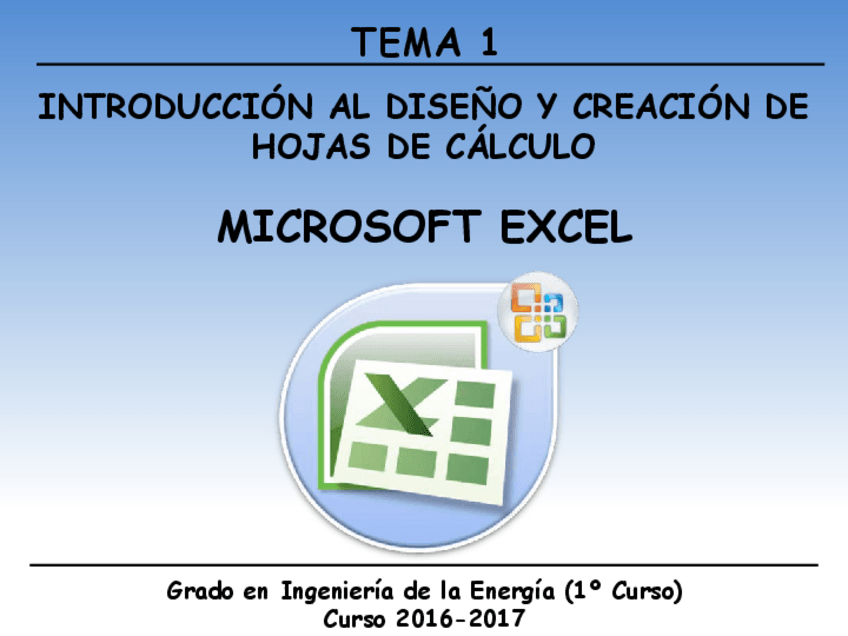 TEMA 1

INTRODUCCIÓN AL DISEÑO Y CREACIÓN DE HOJAS DE CÁLCULO

MICROSOFT EXCEL

Grado en Ingeniería de la Energía (1º Curso)
Curso 2016-2017